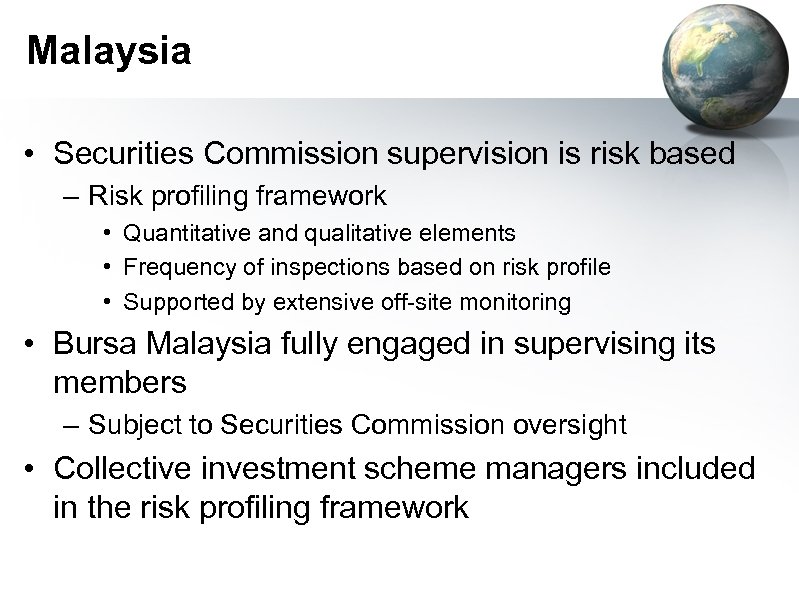 Malaysia

• Securities Commission supervision is risk based
 – Risk profiling framework
  • Quantitative and qualitative elements
  • Frequency of inspections based on risk profile
  • Supported by extensive off-site monitoring
• Bursa Malaysia fully engaged in supervising its members
 – Subject to Securities Commission oversight
• Collective investment scheme managers included in the risk profiling framework